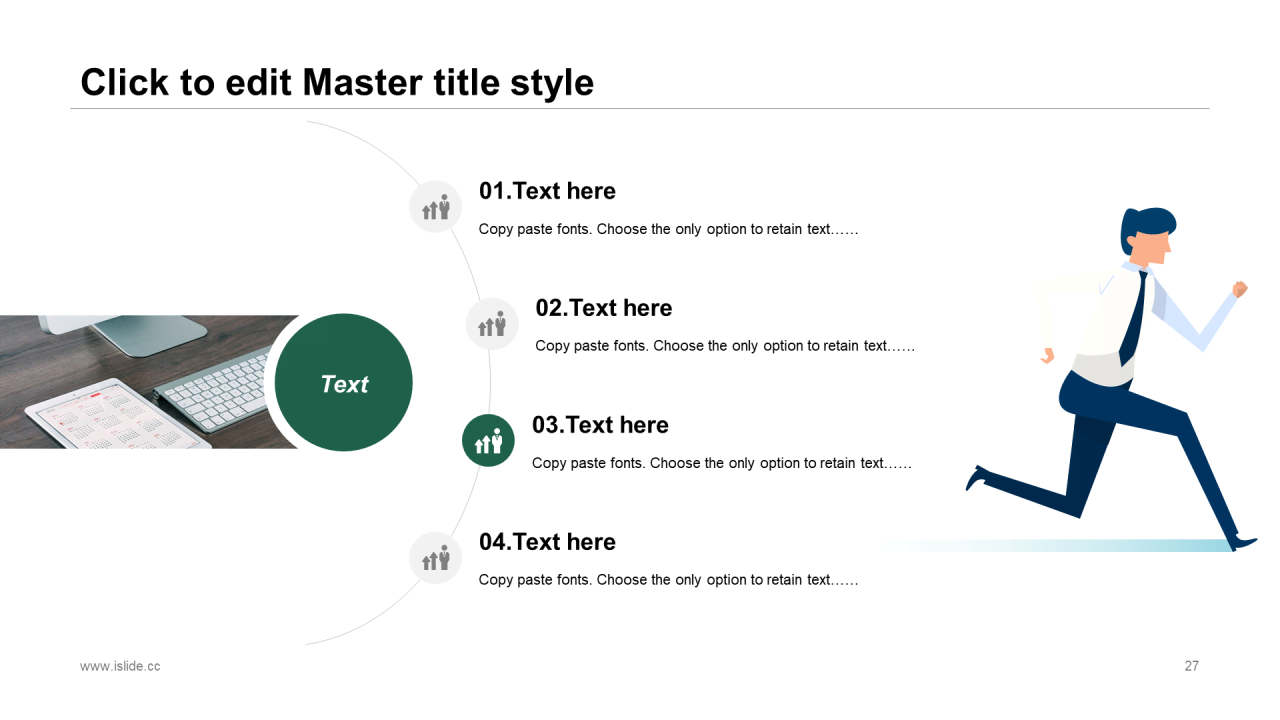 Click to edit Master title style

Text

01.Text here

Copy paste fonts. Choose the only option to retain text……

02.Text here

Copy paste fonts. Choose the only option to retain text……

03.Text here

Copy paste fonts. Choose the only option to retain text……

04.Text here

Copy paste fonts. Choose the only option to retain text……

www.islide.cc

27